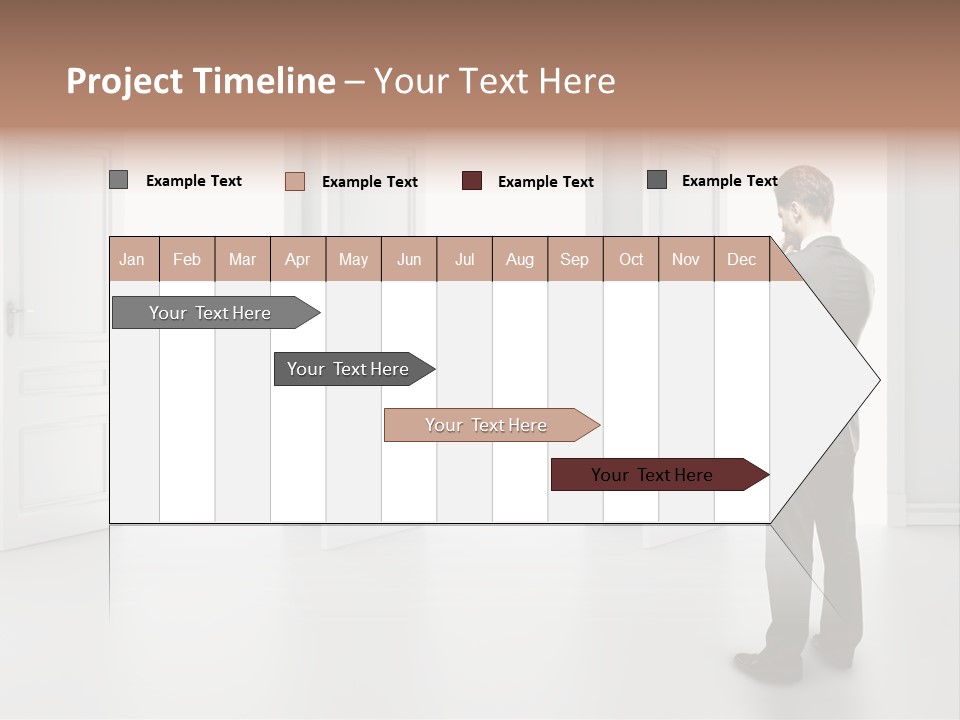 Project Timeline – Your Text Here

Example Text Example Text Example Text Example Text

| Jan | Feb | Mar | Apr | May | Jun | Jul | Aug | Sep | Oct | Nov | Dec |
|---|---|---|---|---|---|---|---|---|---|---|---|

Your Text Here

Your Text Here

Your Text Here

Your Text Here